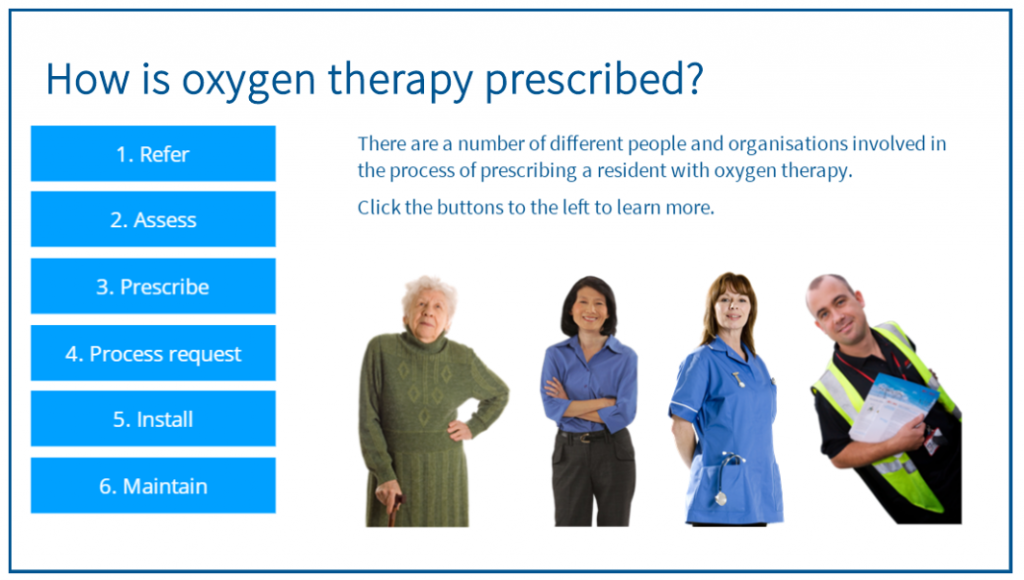 How is oxygen therapy prescribed?

1. Refer

2. Assess

3. Prescribe

4. Process request

5. Install

6. Maintain

There are a number of different people and organisations involved in the process of prescribing a resident with oxygen therapy.

Click the buttons to the left to learn more.